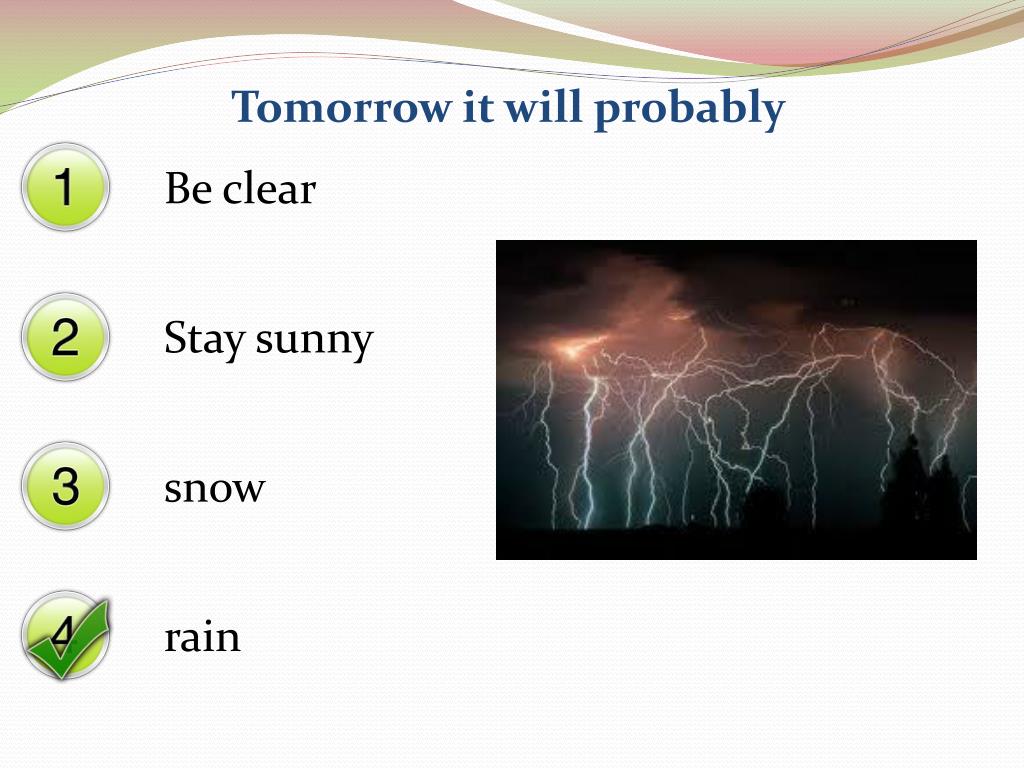 Tomorrow it will probably

1 Be clear

2 Stay sunny

3 snow

4 rain